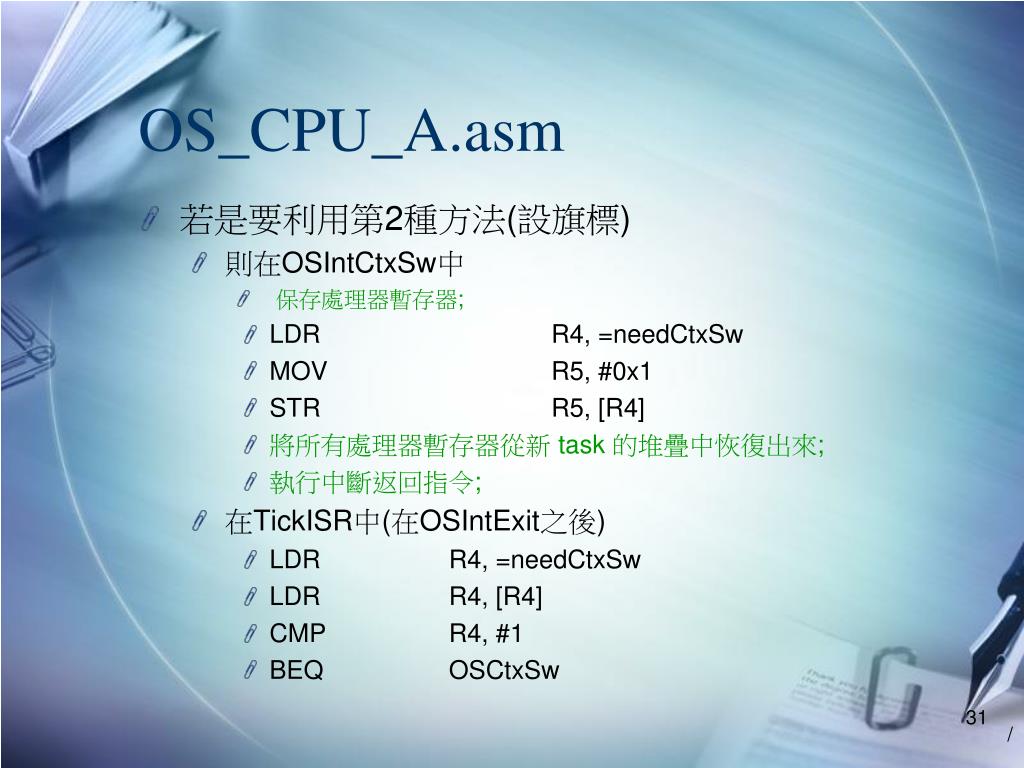 OS_CPU_A.asm

若是要利用第2種方法(設旗標)

則在OSIntCtxSw中

保存處理器暫存器;

LDR R4, =needCtxSw

MOV R5, #0x1

STR R5, [R4]

將所有處理器暫存器從新 task 的堆疊中恢復出來;

執行中斷返回指令;

在TickISR中(在OSIntExit之後)

LDR R4, =needCtxSw

LDR R4, [R4]

CMP R4, #1

BEQ OSCtxSw

31
/